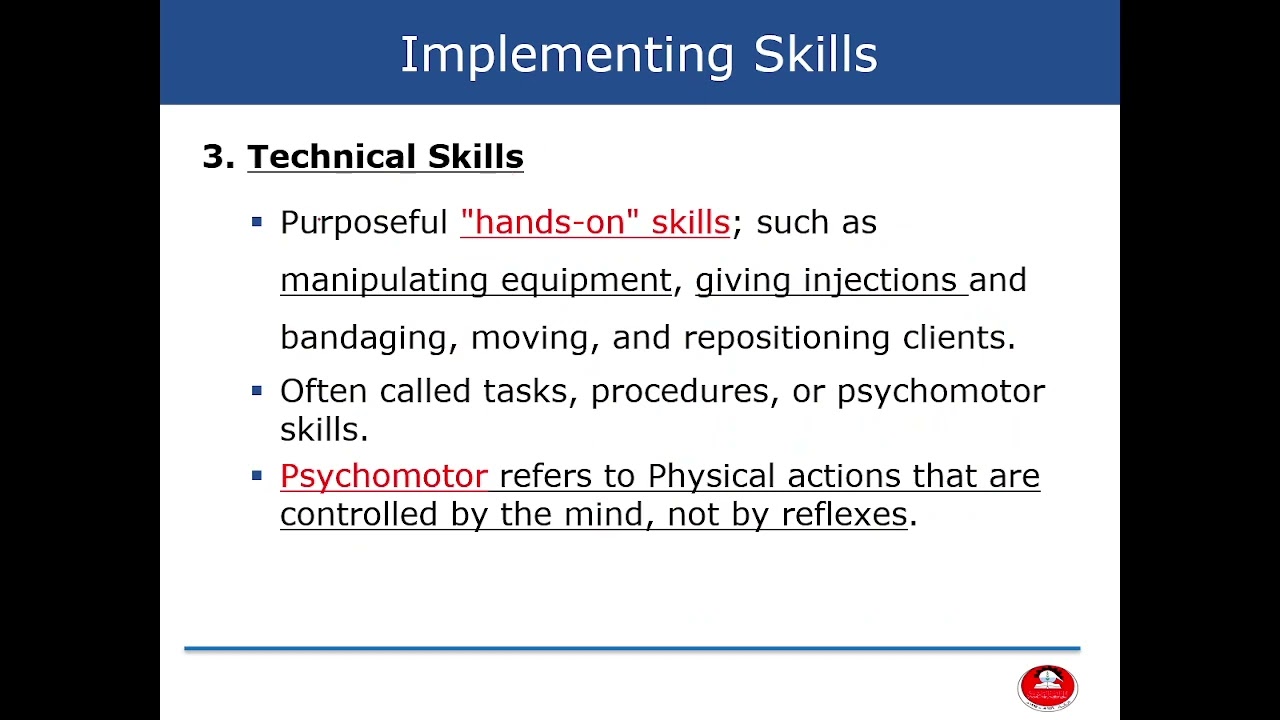 Implementing Skills

3. Technical Skills

▪ Purposeful "hands-on" skills; such as manipulating equipment, giving injections and bandaging, moving, and repositioning clients.

▪ Often called tasks, procedures, or psychomotor skills.

▪ Psychomotor refers to Physical actions that are controlled by the mind, not by reflexes.